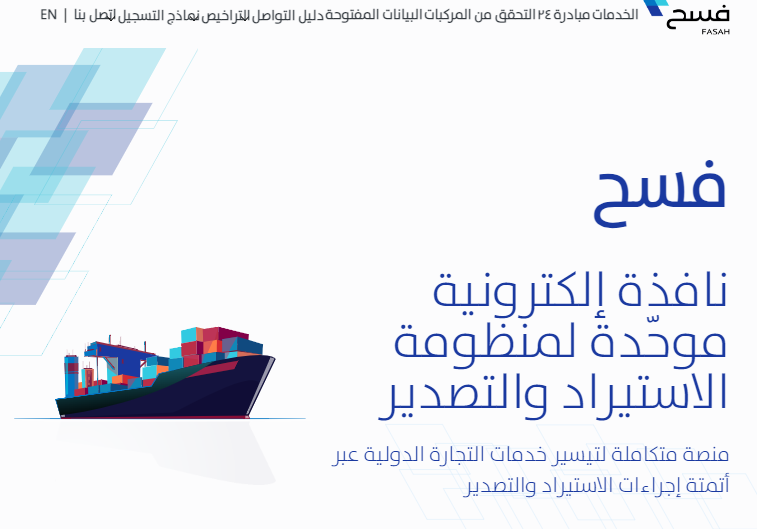 فسح
FASAH

الخدمات مبادرة ٢٤ التحقق من المركبات البيانات المفتوحة دليل التواصل التراخيص نماذج التسجيل اتصل بنا | EN

فسح

نافذة إلكترونية موحّدة لمنظومة الاستيراد والتصدير

منصة متكاملة لتيسير خدمات التجارة الدولية عبر أتمتة إجراءات الاستيراد والتصدير